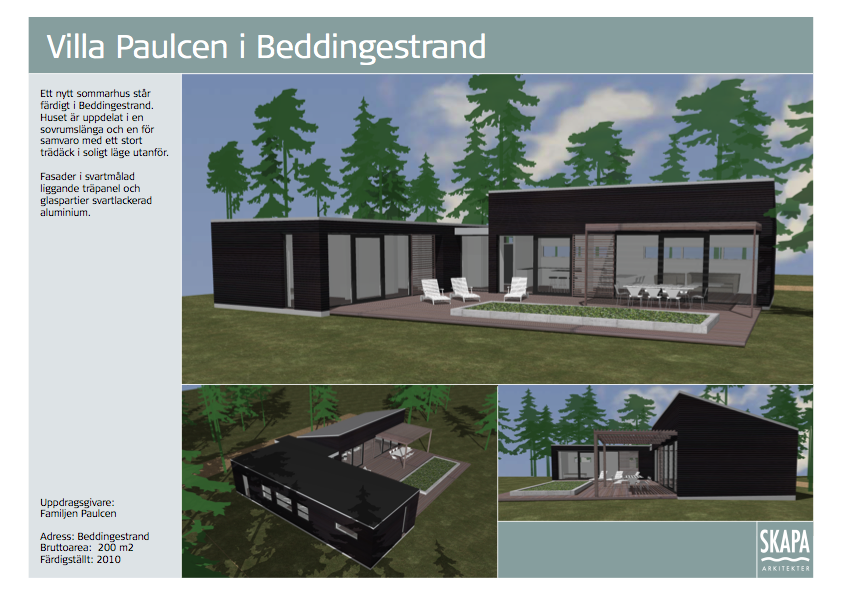 Villa Paulcen i Beddingestrand

Ett nytt sommarhus står färdigt i Beddingestrand. Huset är uppdelat i en sovrumslänga och en för samvaro med ett stort trädäck i soligt läge utanför.

Fasader i svartmålad liggande träpanel och glaspartier svartlackerad aluminium.

Uppdragsgivare:
Familjen Paulcen

Adress: Beddingestrand
Bruttoarea: 200 m2
Färdigställt: 2010

SKAPA
ARKITEKTER